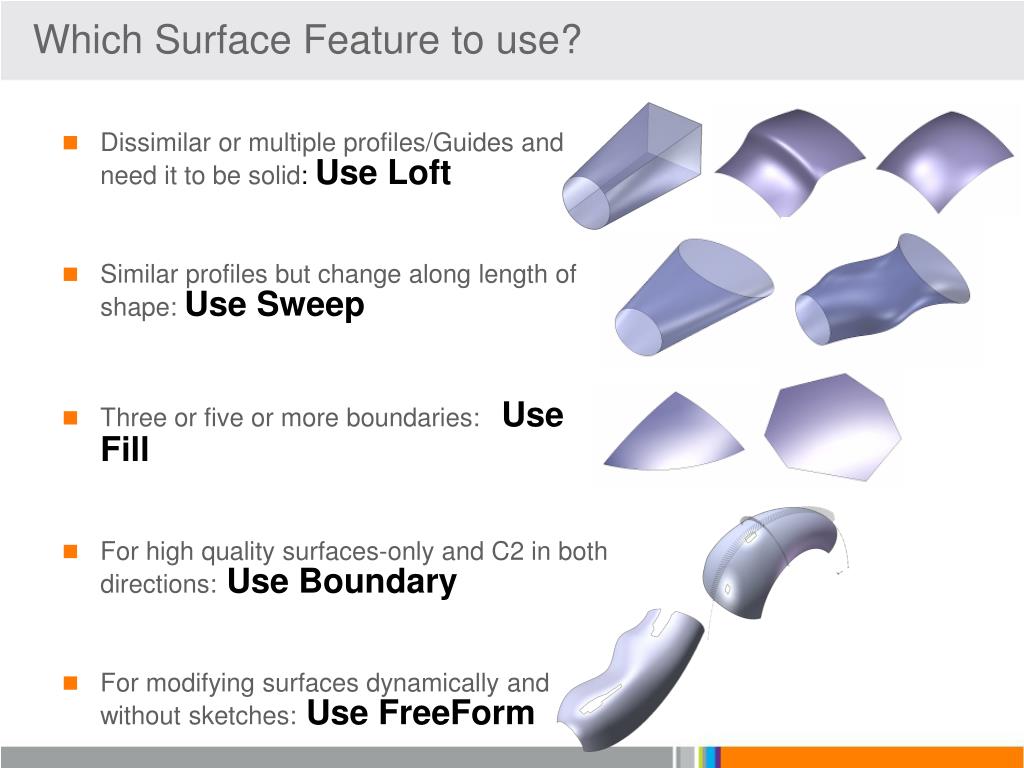 Which Surface Feature to use?

Dissimilar or multiple profiles/Guides and need it to be solid: Use Loft

Similar profiles but change along length of shape: Use Sweep

Three or five or more boundaries: Use Fill

For high quality surfaces-only and C2 in both directions: Use Boundary

For modifying surfaces dynamically and without sketches: Use FreeForm